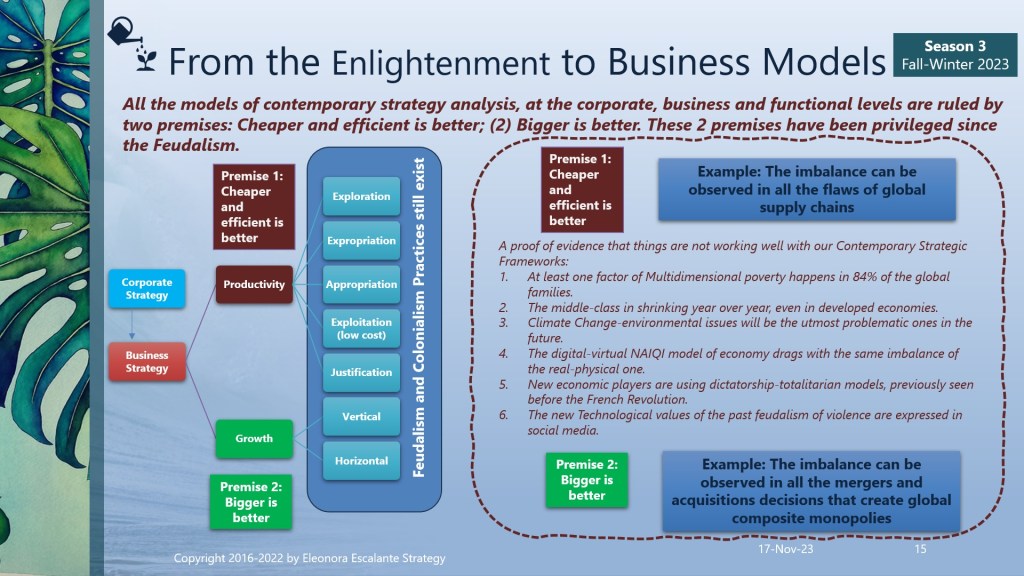 From the Enlightenment to Business Models

Season 3
Fall-Winter 2023

All the models of contemporary strategy analysis, at the corporate, business and functional levels are ruled by two premises: Cheaper and efficient is better; (2) Bigger is better. These 2 premises have been privileged since the Feudalism.

Premise 1: Cheaper and efficient is better

Corporate Strategy

Business Strategy

Productivity

Growth

Exploration

Expropriation

Appropriation

Exploitation (low cost)

Justification

Vertical

Horizontal

Feudalism and Colonialism Practices still exist

Premise 2: Bigger is better

Premise 1: Cheaper and efficient is better

Example: The imbalance can be observed in all the flaws of global supply chains

A proof of evidence that things are not working well with our Contemporary Strategic Frameworks:
1. At least one factor of Multidimensional poverty happens in 84% of the global families.
2. The middle-class in shrinking year over year, even in developed economies.
3. Climate Change-environmental issues will be the utmost problematic ones in the future.
4. The digital-virtual NAIQI model of economy drags with the same imbalance of the real-physical one.
5. New economic players are using dictatorship-totalitarian models, previously seen before the French Revolution.
6. The new Technological values of the past feudalism of violence are expressed in social media.

Premise 2: Bigger is better

Example: The imbalance can be observed in all the mergers and acquisitions decisions that create global composite monopolies

Copyright 2016-2022 by Eleonora Escalante Strategy

17-Nov-23

15